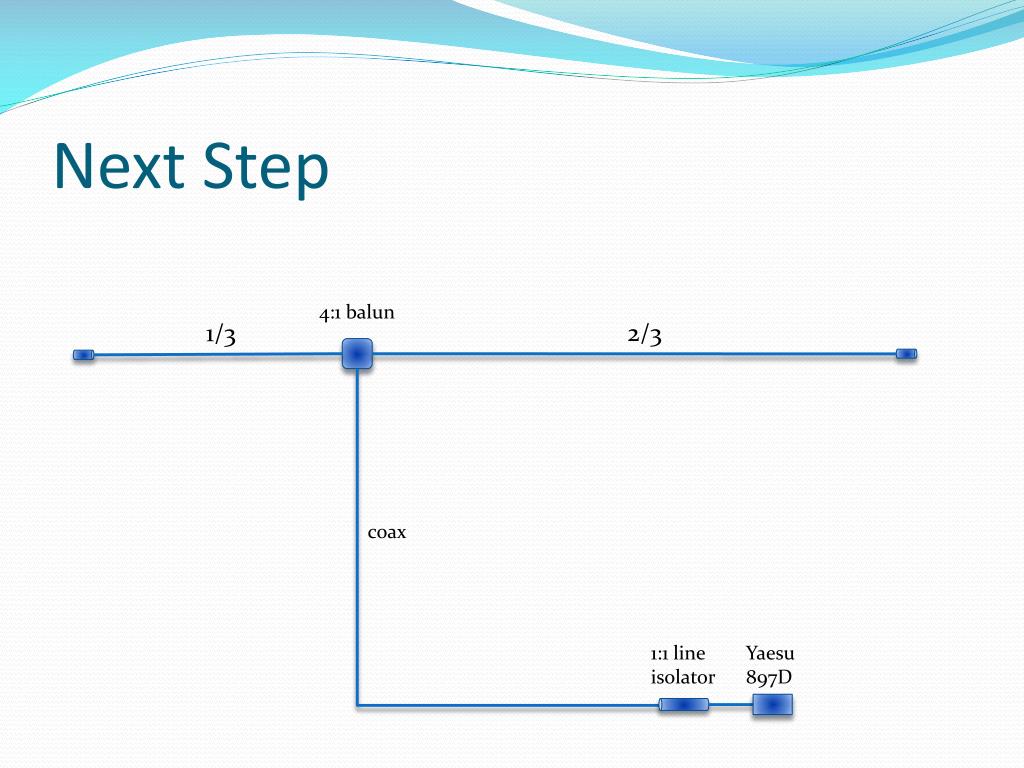 Next Step

4:1 balun

1/3

2/3

coax

1:1 line isolator

Yaesu 897D